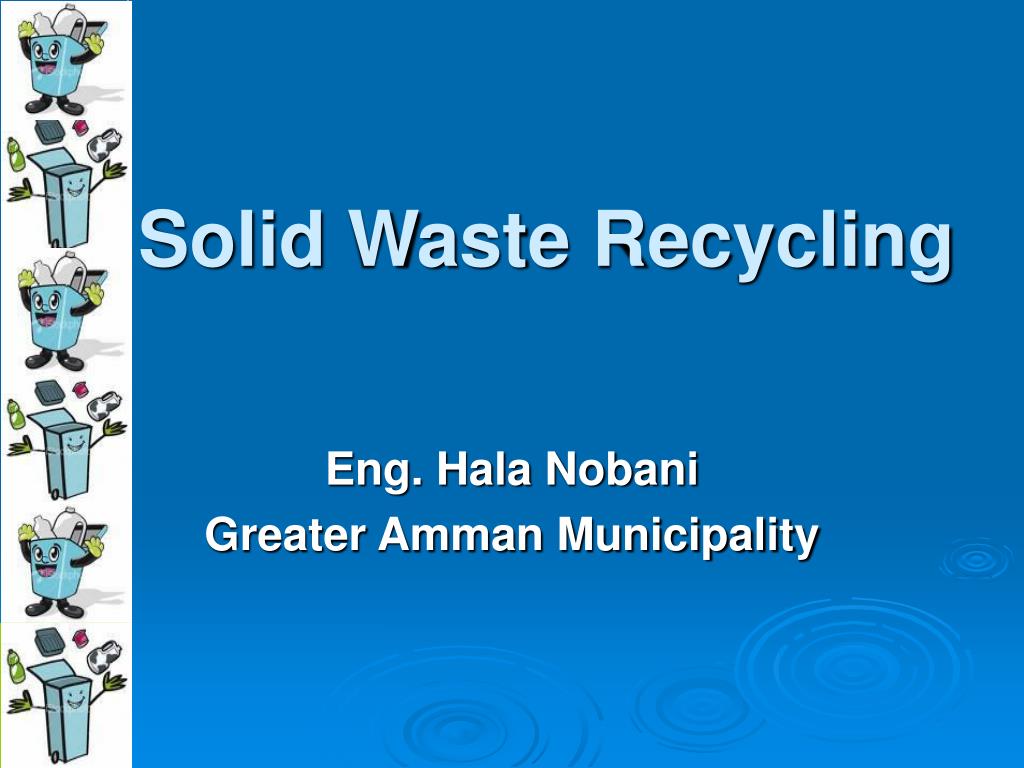 Solid Waste Recycling

Eng. Hala Nobani
Greater Amman Municipality